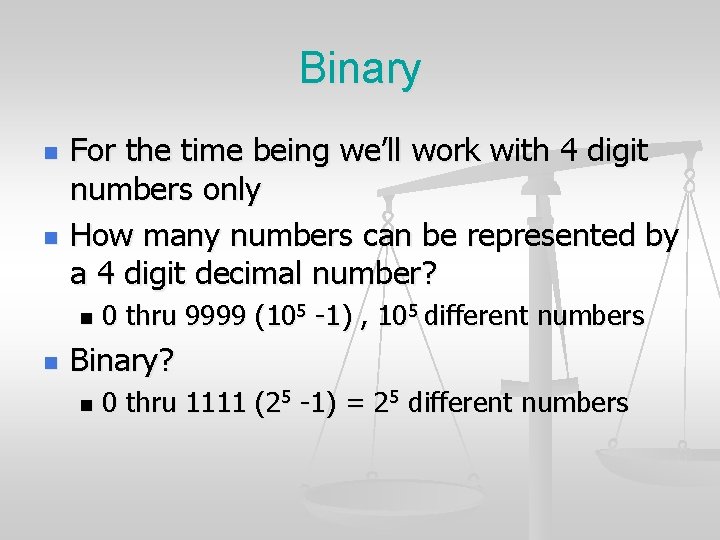 Binary

- For the time being we'll work with 4 digit numbers only
- How many numbers can be represented by a 4 digit decimal number?
  - 0 thru 9999 ($10^5$ -1) , $10^5$ different numbers
- Binary?
  - 0 thru 1111 ($2^5$ -1) = $2^5$ different numbers